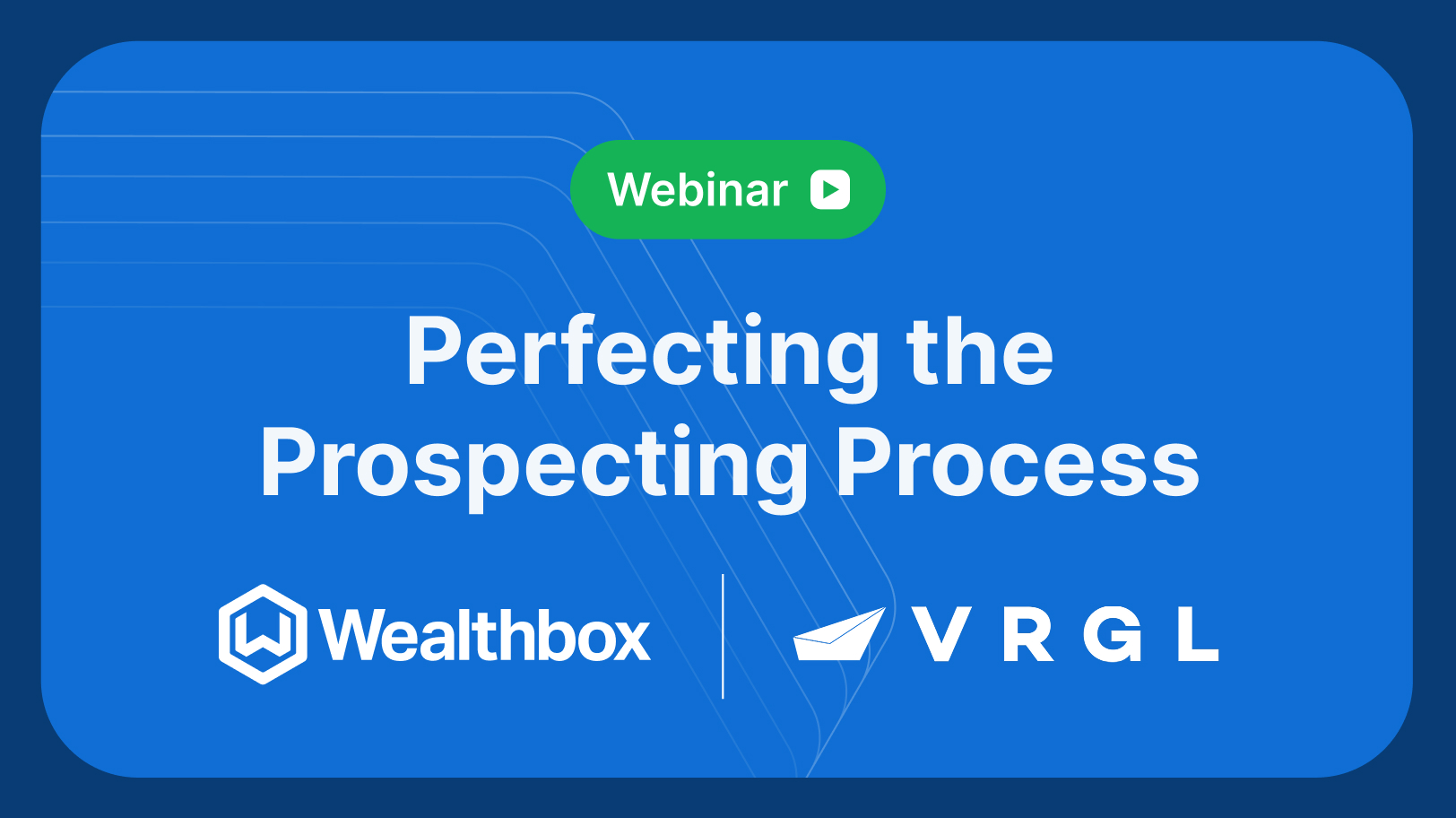 Webinar

Perfecting the Prospecting Process

Wealthbox

V R G L